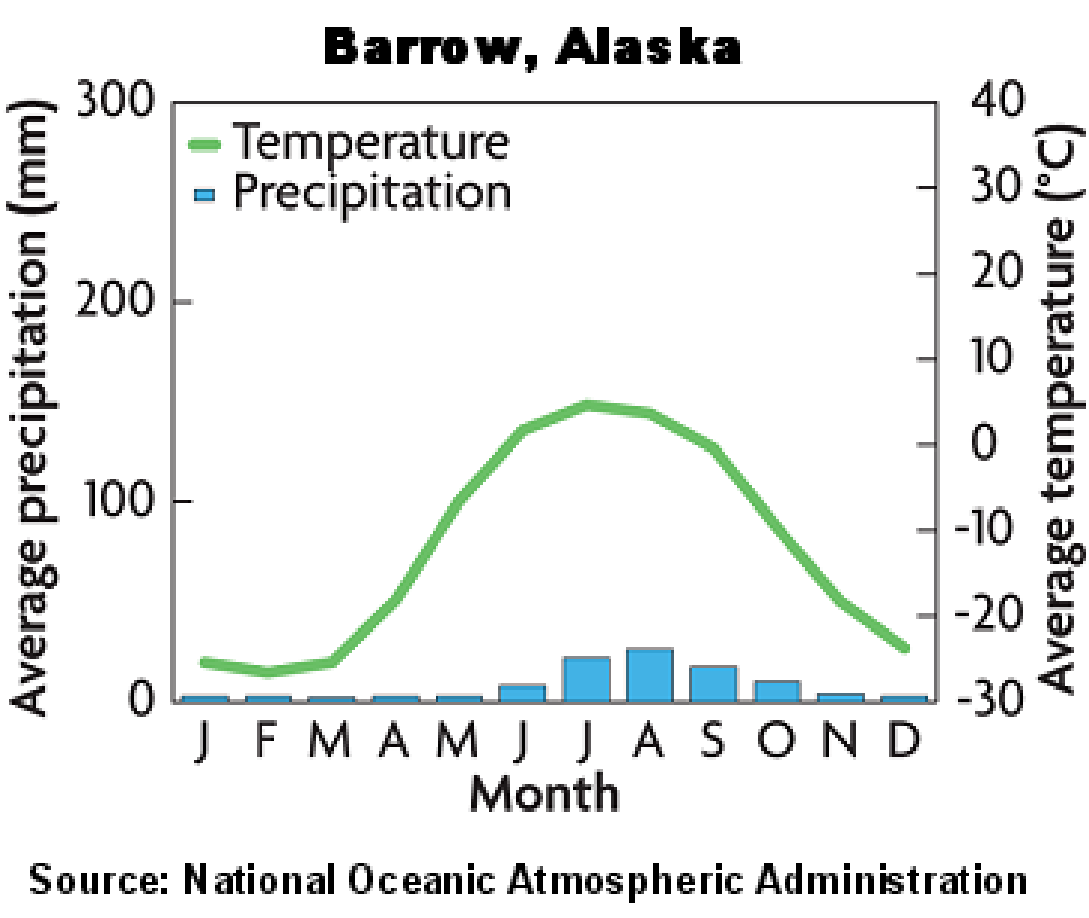 Barrow, Alaska

Temperature
Precipitation

Average precipitation (mm)
300
200
100
0

Average temperature (°C)
40
30
20
10
0
-10
-20
-30

J F M A M J J A S O N D
Month

Source: National Oceanic Atmospheric Administration